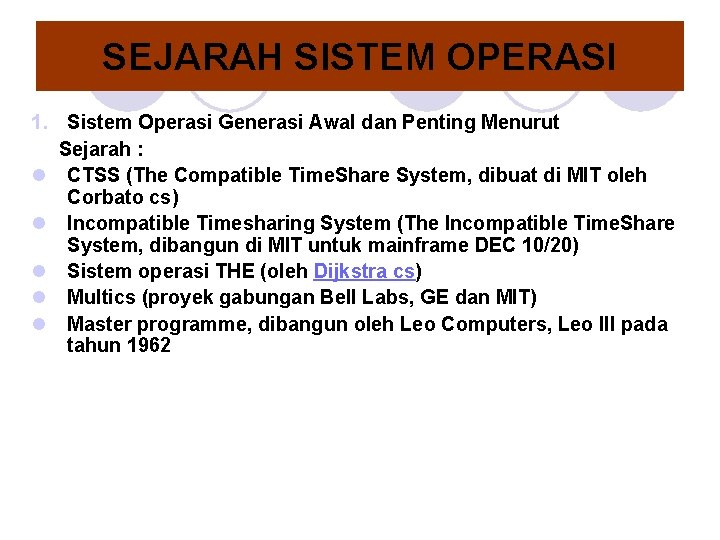 SEJARAH SISTEM OPERASI

1. Sistem Operasi Generasi Awal dan Penting Menurut Sejarah :

- CTSS (The Compatible TimeShare System, dibuat di MIT oleh Corbato cs)
- Incompatible Timesharing System (The Incompatible TimeShare System, dibangun di MIT untuk mainframe DEC 10/20)
- Sistem operasi THE (oleh Dijkstra cs)
- Multics (proyek gabungan Bell Labs, GE dan MIT)
- Master programme, dibangun oleh Leo Computers, Leo III pada tahun 1962